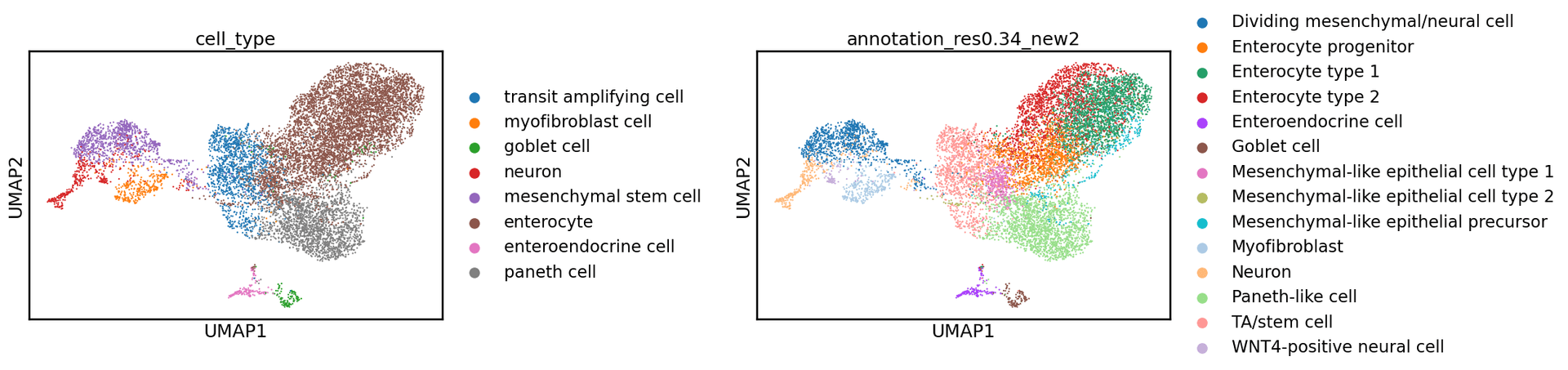 cell_type

UMAP2

UMAP1

transit amplifying cell
myofibroblast cell
goblet cell
neuron
mesenchymal stem cell
enterocyte
enteroendocrine cell
paneth cell

annotation_res0.34_new2

UMAP2

UMAP1

Dividing mesenchymal/neural cell
Enterocyte progenitor
Enterocyte type 1
Enterocyte type 2
Enteroendocrine cell
Goblet cell
Mesenchymal-like epithelial cell type 1
Mesenchymal-like epithelial cell type 2
Mesenchymal-like epithelial precursor
Myofibroblast
Neuron
Paneth-like cell
TA/stem cell
WNT4-positive neural cell